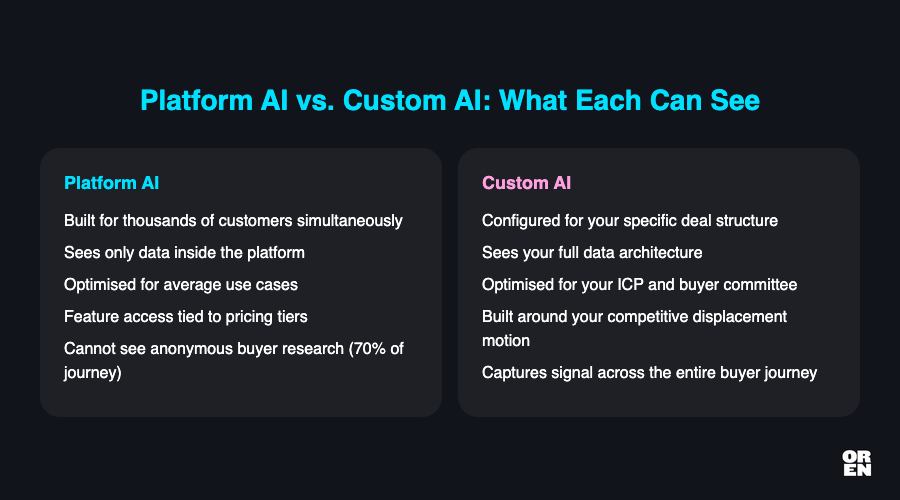 Platform AI vs. Custom AI: What Each Can See

Platform AI

Built for thousands of customers simultaneously

Sees only data inside the platform

Optimised for average use cases

Feature access tied to pricing tiers

Cannot see anonymous buyer research (70% of journey)

Custom AI

Configured for your specific deal structure

Sees your full data architecture

Optimised for your ICP and buyer committee

Built around your competitive displacement motion

Captures signal across the entire buyer journey

OR
EN